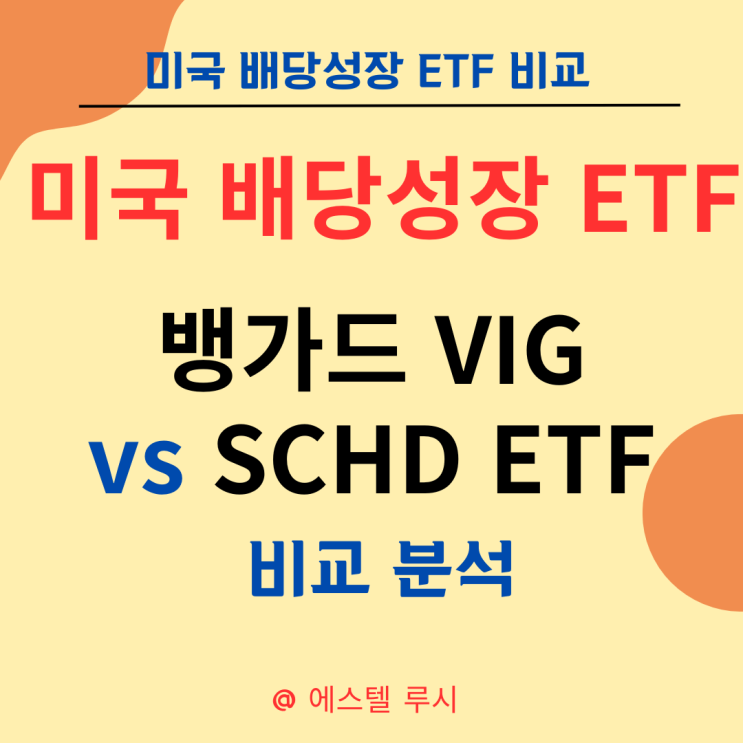 미국 배당성장 ETF 비교

미국 배당성장 ETF

뱅가드 VIG
vs SCHD ETF
비교 분석

@ 에스텔 루시